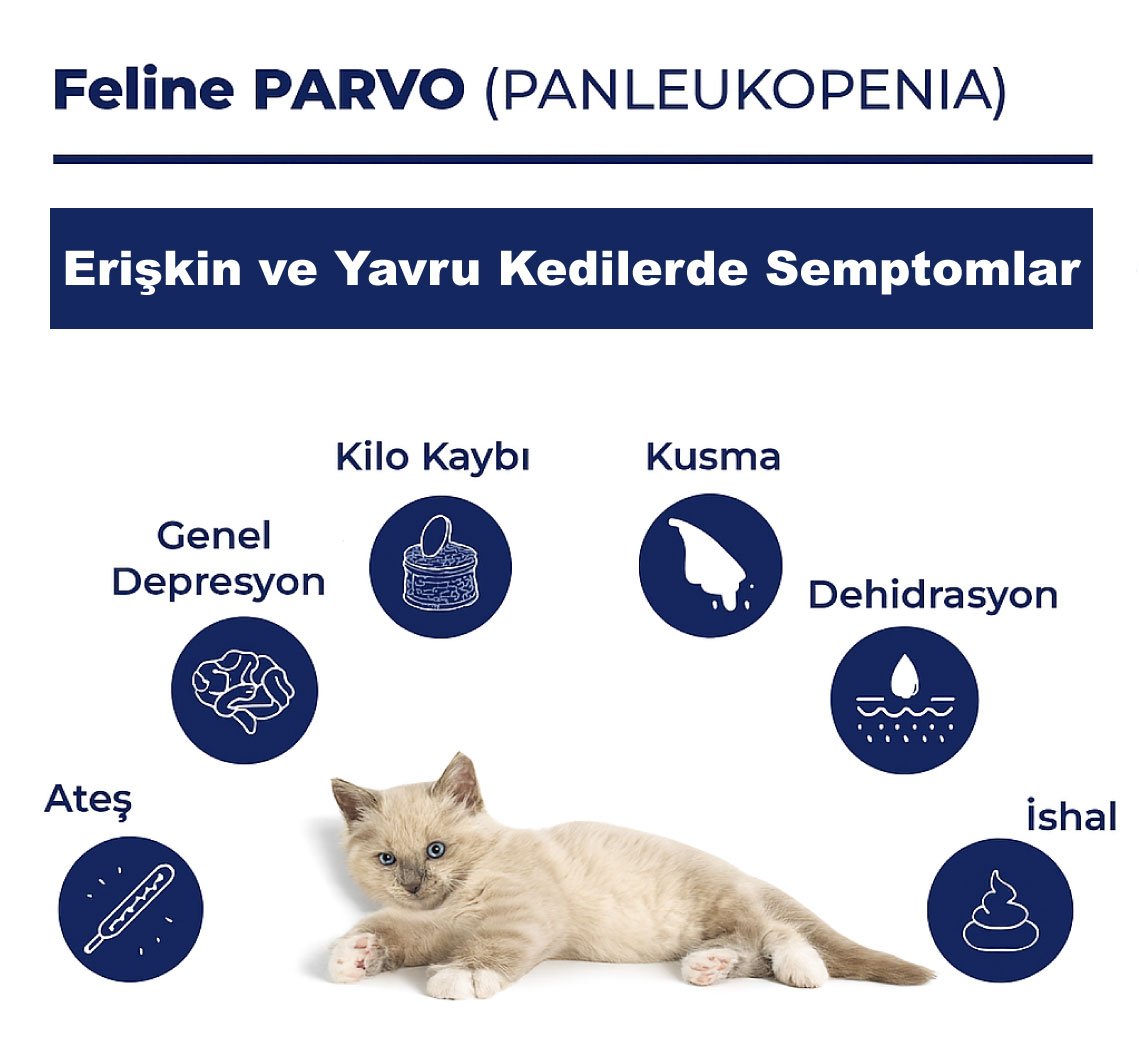 Feline PARVO (PANLEUKOPENIA)

Erişkin ve Yavru Kedilerde Semptomlar

Kilo Kaybı

Kusma

Genel Depresyon

Dehidrasyon

Ateş

İshal